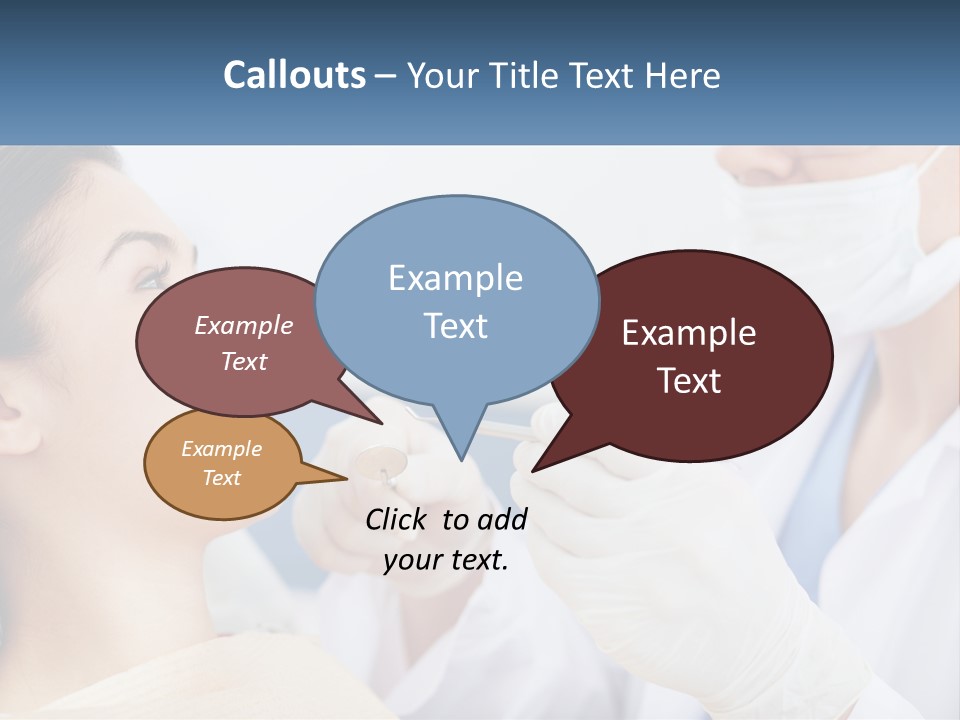 Callouts – Your Title Text Here

Example Text

Example Text

Example Text

Example Text

Click to add your text.